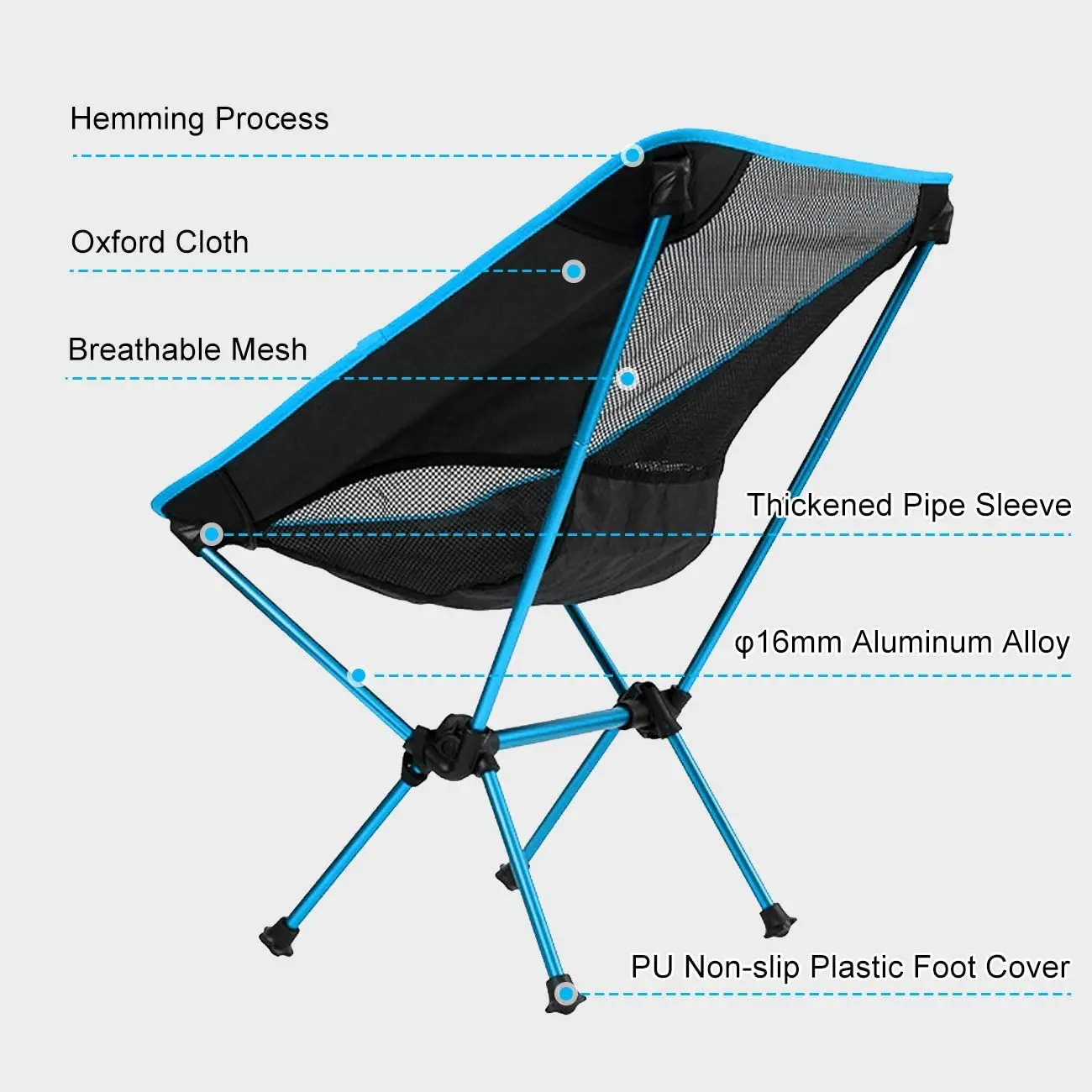 Hemming Process

Oxford Cloth

Breathable Mesh

Thickened Pipe Sleeve

φ16mm Aluminum Alloy

PU Non-slip Plastic Foot Cover